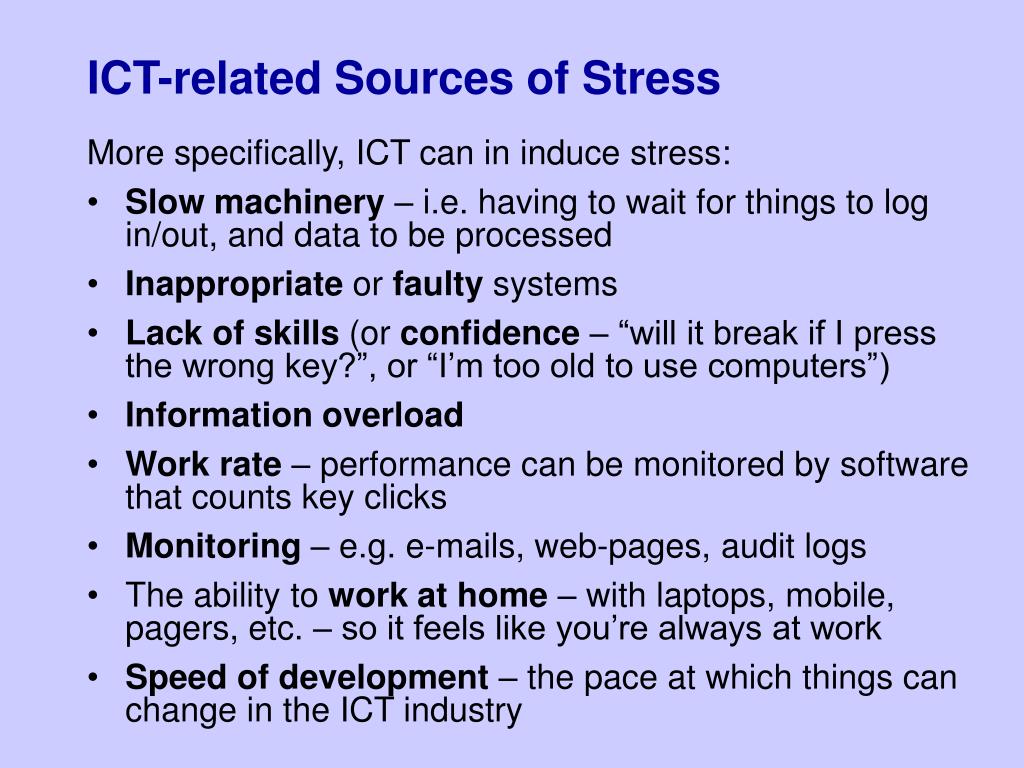 ICT-related Sources of Stress

More specifically, ICT can in induce stress:

• Slow machinery – i.e. having to wait for things to log in/out, and data to be processed
• Inappropriate or faulty systems
• Lack of skills (or confidence – “will it break if I press the wrong key?”, or “I’m too old to use computers”)
• Information overload
• Work rate – performance can be monitored by software that counts key clicks
• Monitoring – e.g. e-mails, web-pages, audit logs
• The ability to work at home – with laptops, mobile, pagers, etc. – so it feels like you’re always at work
• Speed of development – the pace at which things can change in the ICT industry